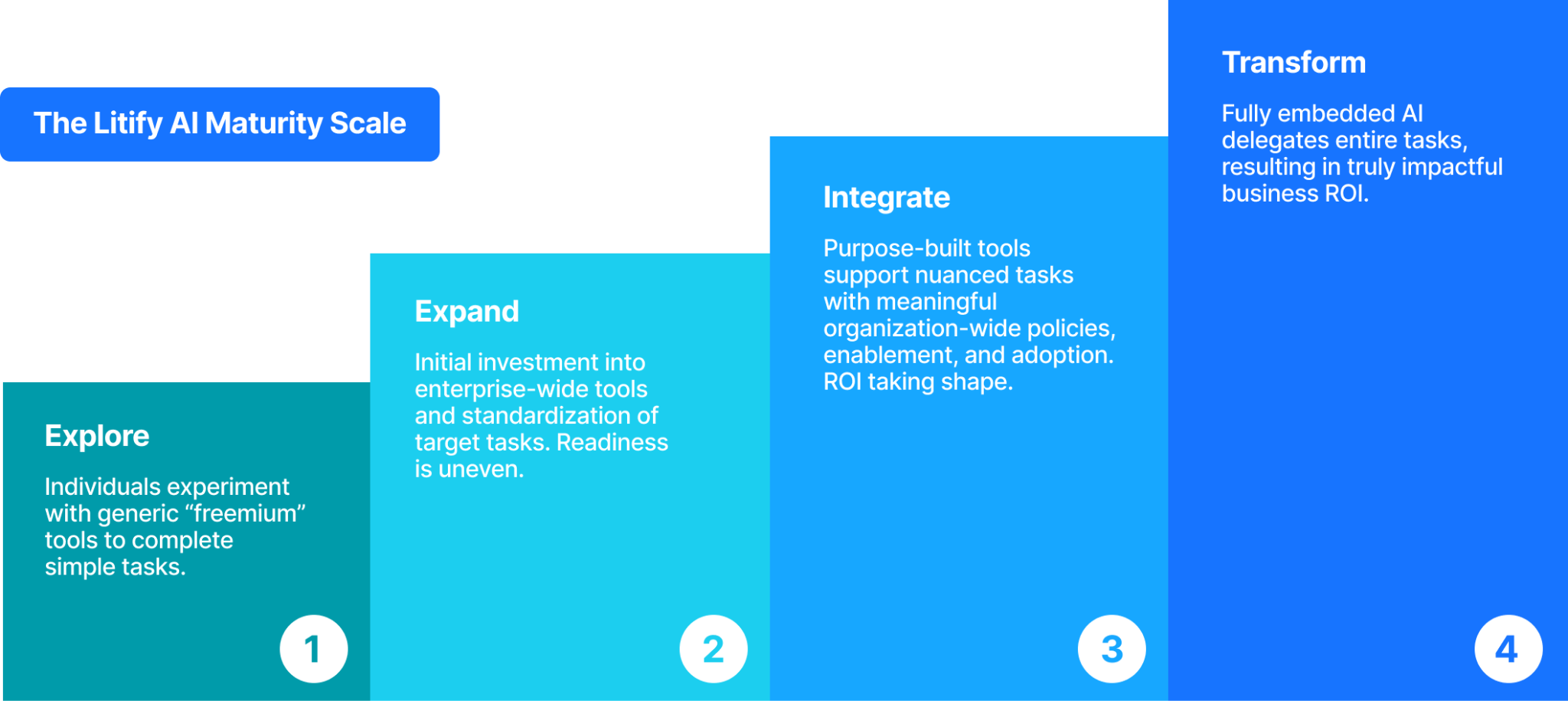 The Litify AI Maturity Scale

Explore

Individuals experiment with generic “freemium” tools to complete simple tasks.

1

Expand

Initial investment into enterprise-wide tools and standardization of target tasks. Readiness is uneven.

2

Integrate

Purpose-built tools support nuanced tasks with meaningful organization-wide policies, enablement, and adoption. ROI taking shape.

3

Transform

Fully embedded AI delegates entire tasks, resulting in truly impactful business ROI.

4